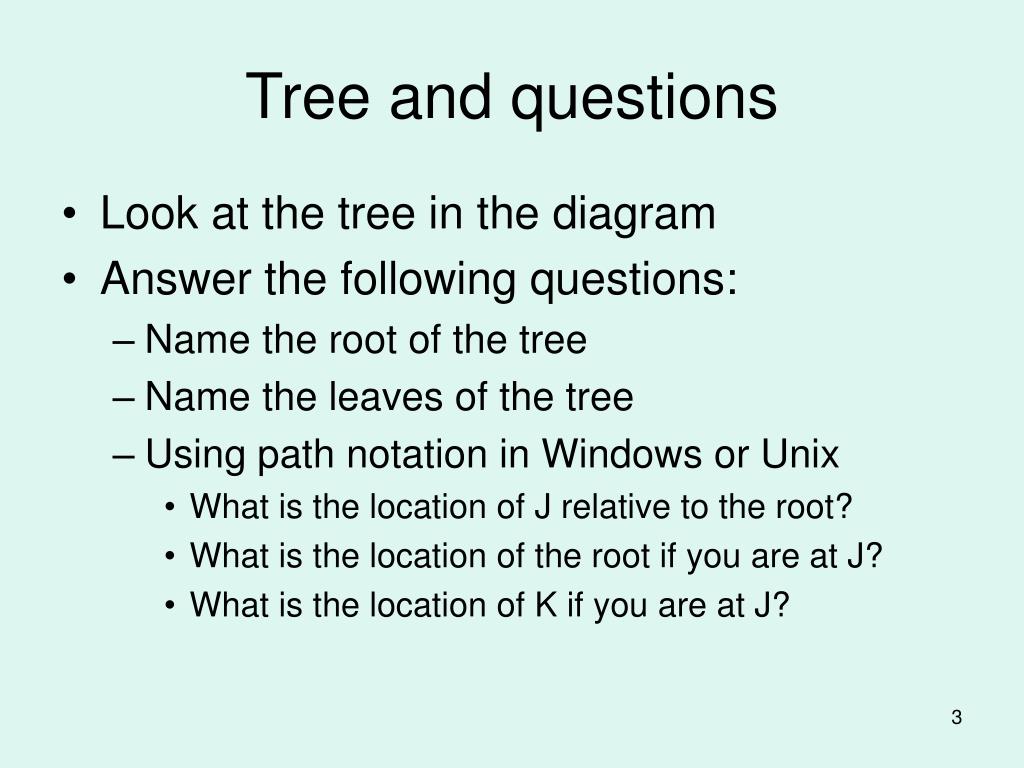 Tree and questions

• Look at the tree in the diagram
• Answer the following questions:
– Name the root of the tree
– Name the leaves of the tree
– Using path notation in Windows or Unix
• What is the location of J relative to the root?
• What is the location of the root if you are at J?
• What is the location of K if you are at J?

3